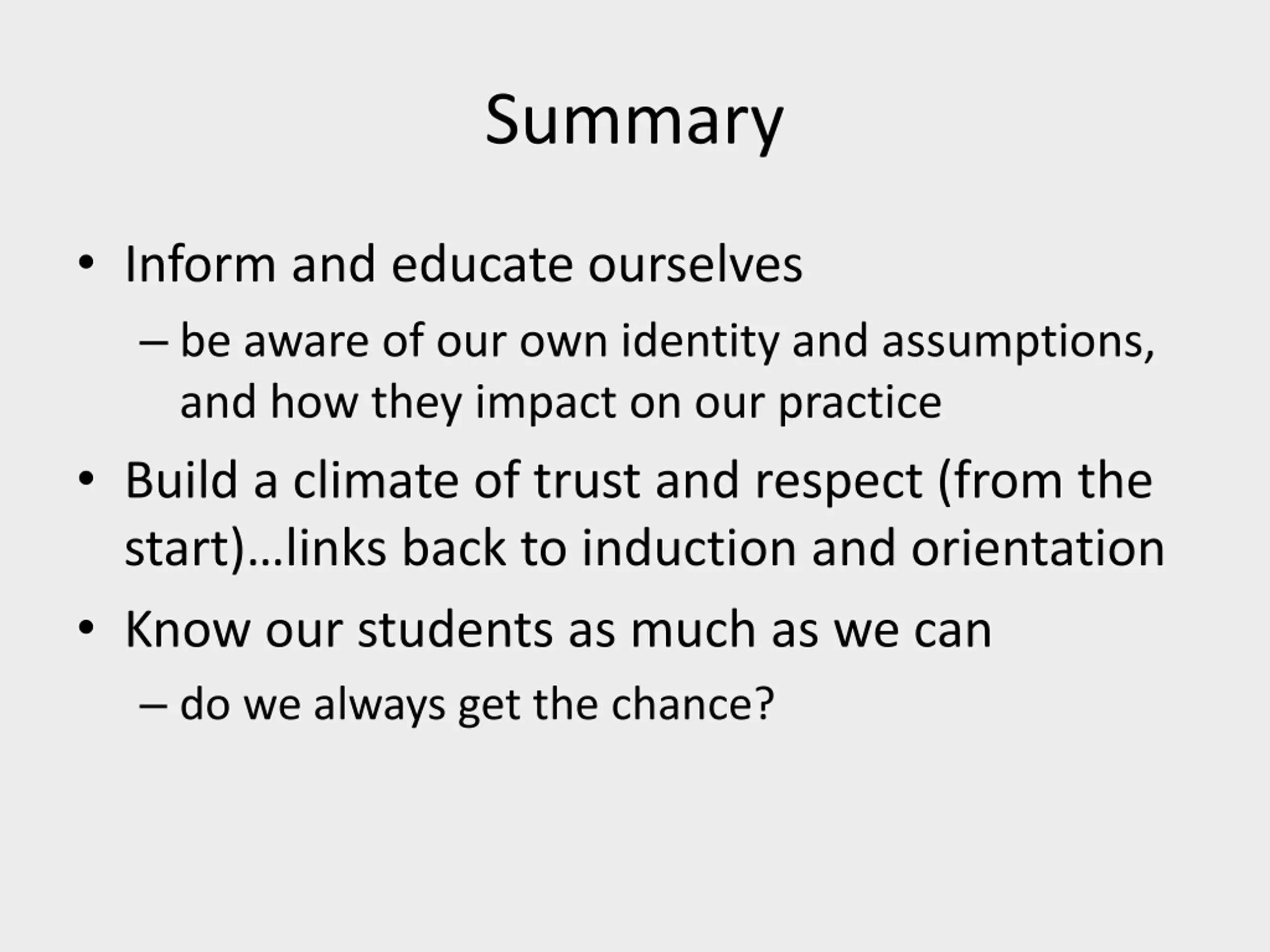 Summary

• Inform and educate ourselves
 – be aware of our own identity and assumptions, and how they impact on our practice
• Build a climate of trust and respect (from the start)…links back to induction and orientation
• Know our students as much as we can
 – do we always get the chance?